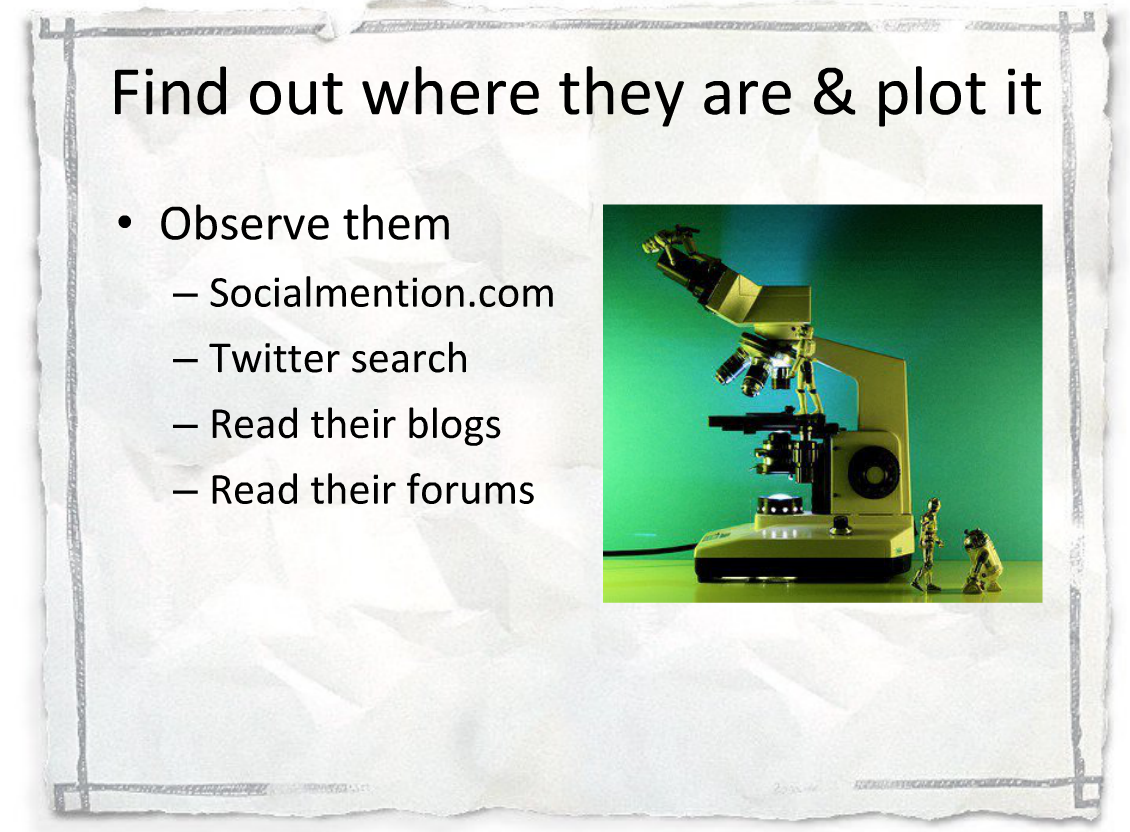 Find out where they are & plot it

• Observe them
  – Socialmention.com
  – Twitter search
  – Read their blogs
  – Read their forums